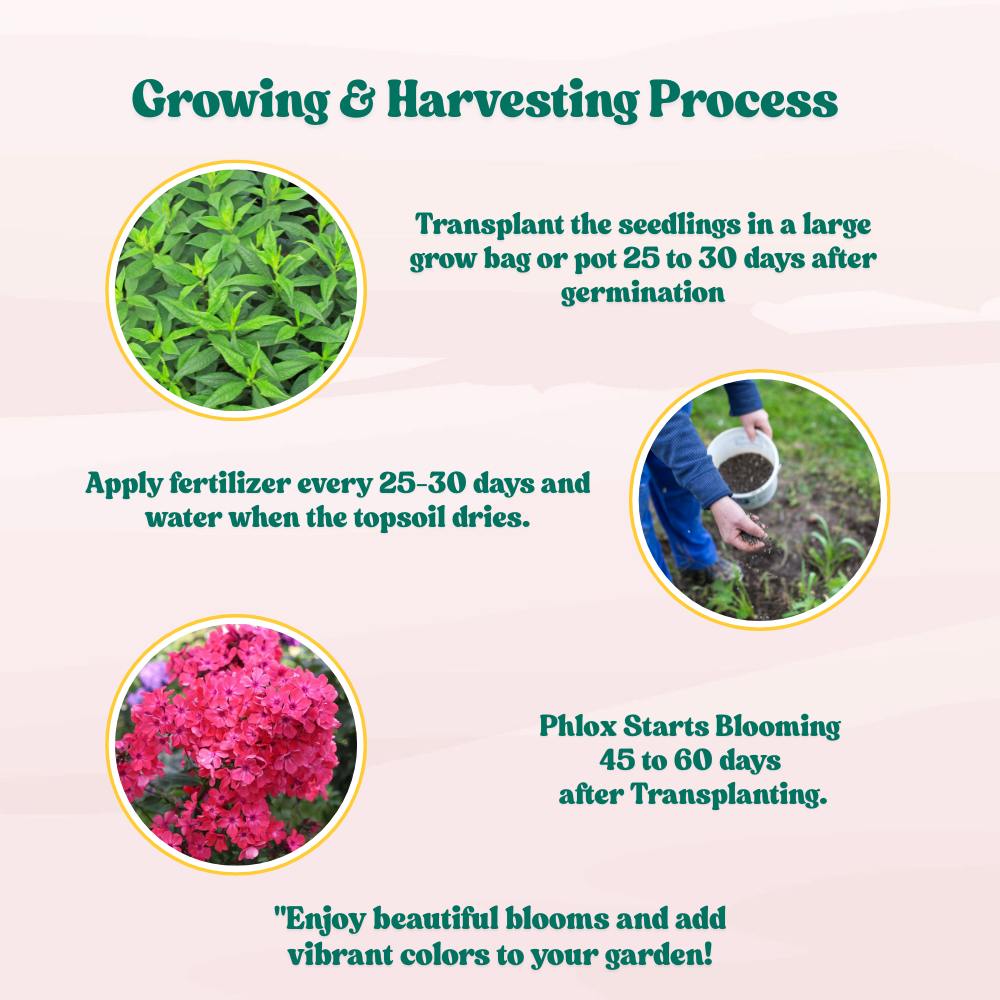 Growing & Harvesting Process

Transplant the seedlings in a large grow bag or pot 25 to 30 days after germination

Apply fertilizer every 25-30 days and water when the topsoil dries.

Phlox Starts Blooming 45 to 60 days after Transplanting.

"Enjoy beautiful blooms and add vibrant colors to your garden!